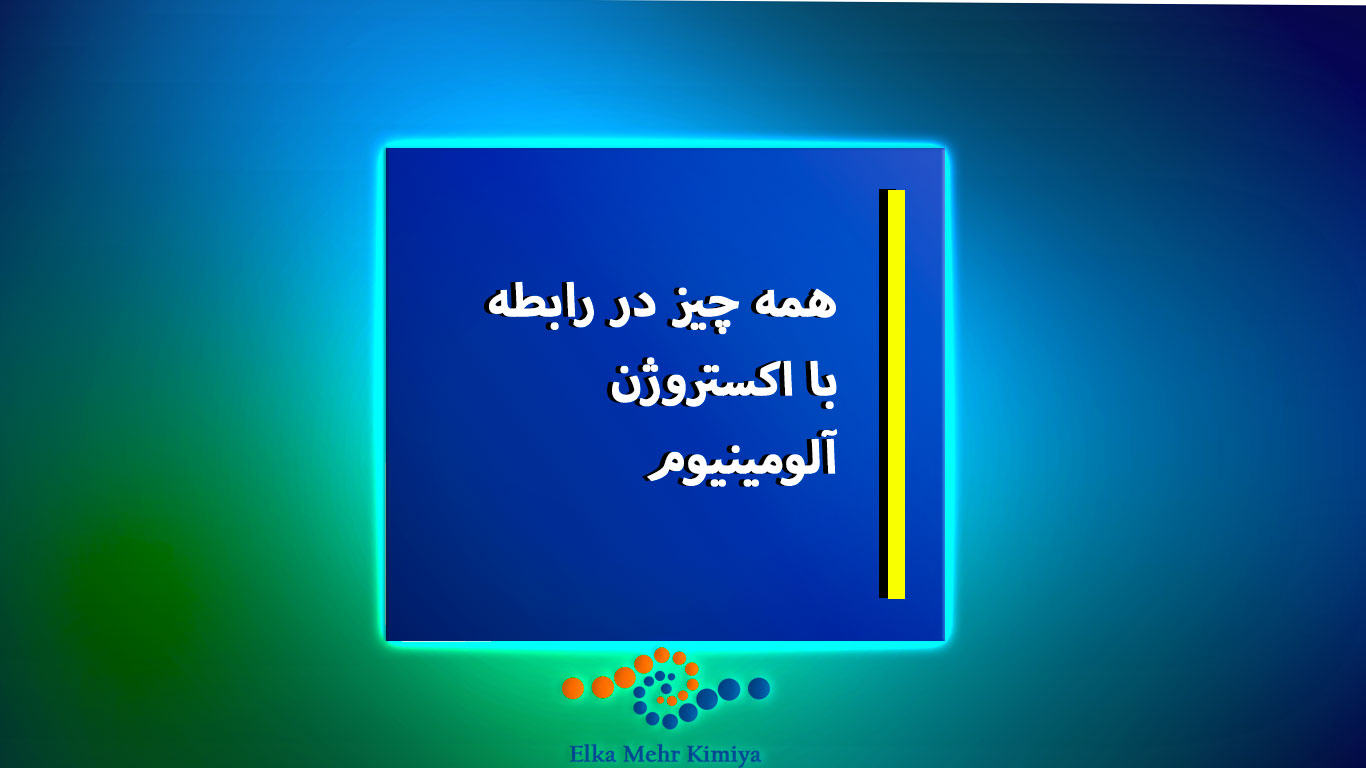 همه چیز در رابطه با اکستروژن آلومینیوم

Elka Mehr Kimiya